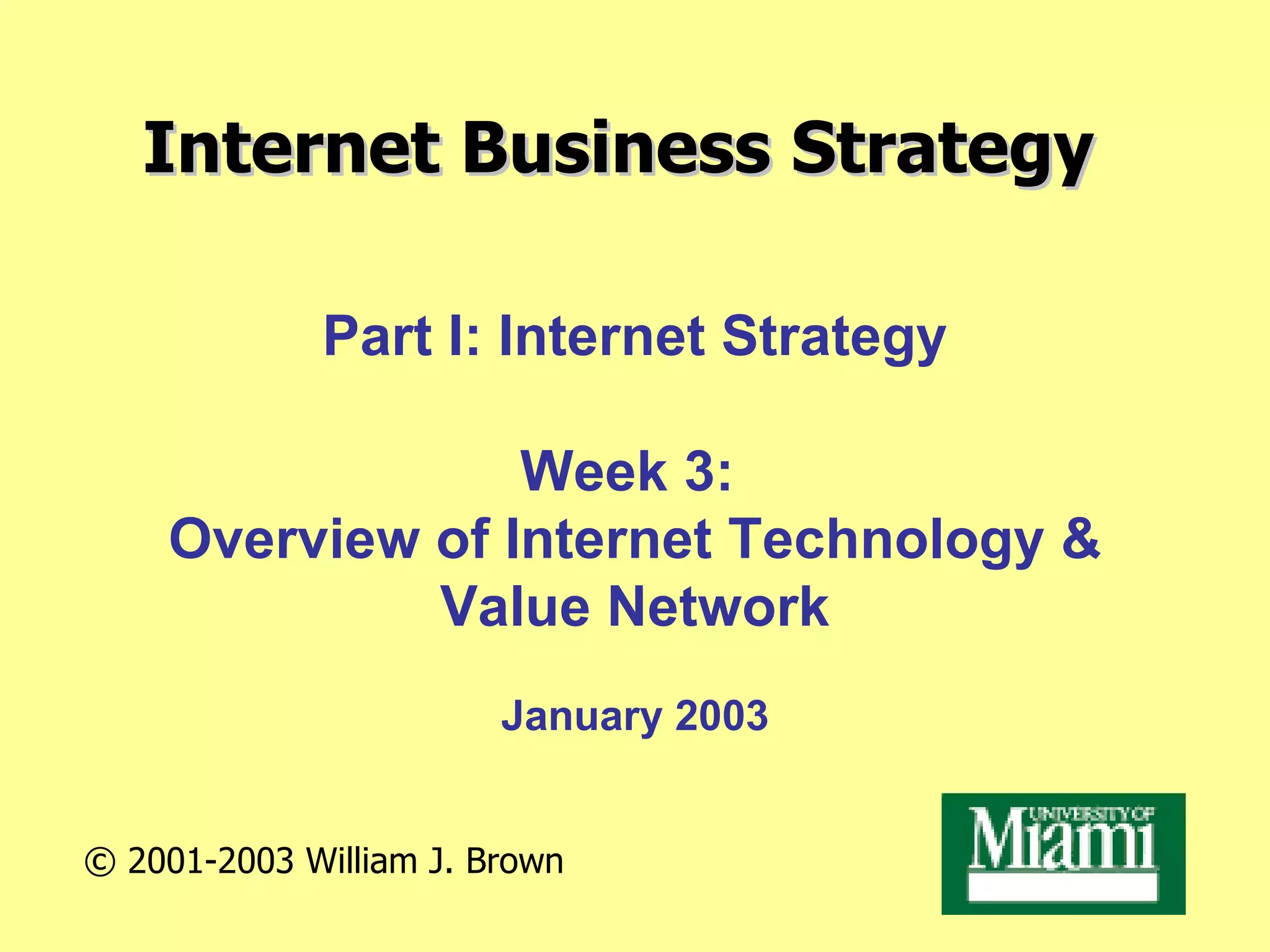 Internet Business Strategy

Part I: Internet Strategy

Week 3:
Overview of Internet Technology & Value Network

January 2003

© 2001-2003 William J. Brown

UNIVERSITY OF
Miami